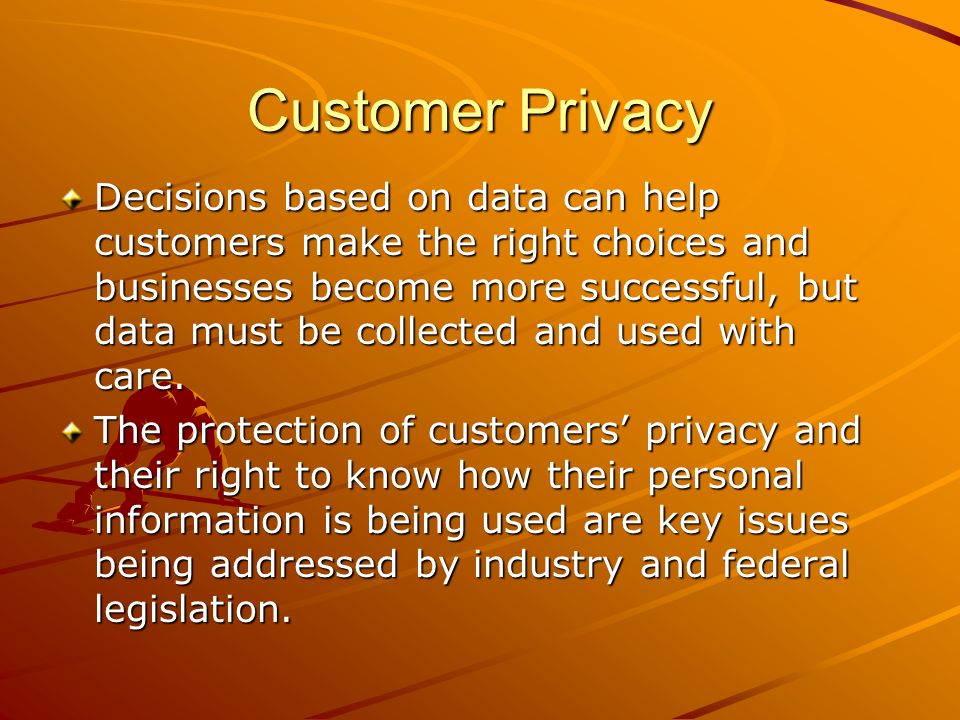 Customer Privacy

Decisions based on data can help customers make the right choices and businesses become more successful, but data must be collected and used with care.

The protection of customers’ privacy and their right to know how their personal information is being used are key issues being addressed by industry and federal legislation.